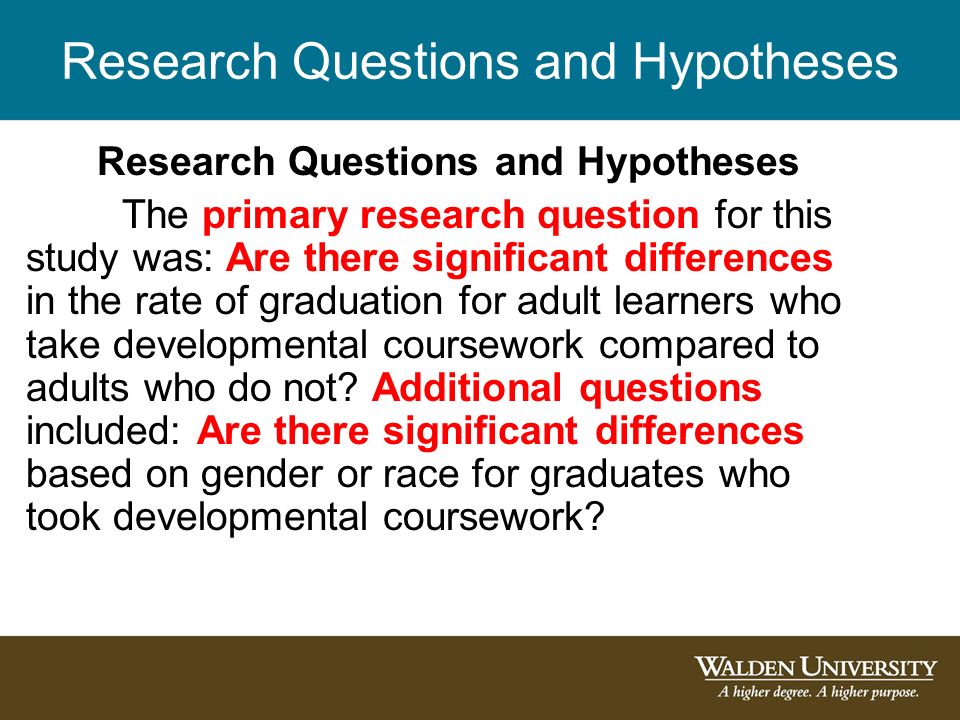 Research Questions and Hypotheses

Research Questions and Hypotheses

The primary research question for this study was: Are there significant differences in the rate of graduation for adult learners who take developmental coursework compared to adults who do not? Additional questions included: Are there significant differences based on gender or race for graduates who took developmental coursework?

WALDEN UNIVERSITY
A higher degree. A higher purpose.